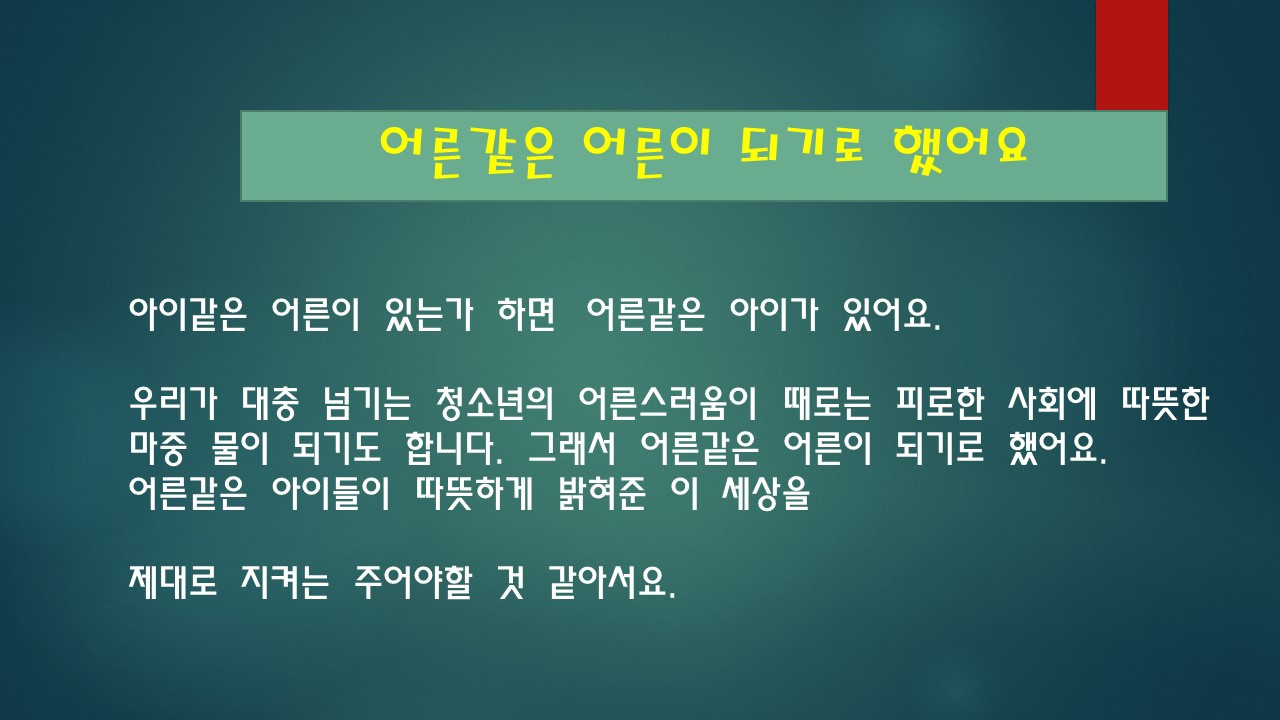 어른같은 어른이 되기로 했어요

아이같은 어른이 있는가 하면 어른같은 아이가 있어요.

우리가 대충 넘기는 청소년의 어른스러움이 때로는 피로한 사회에 따뜻한 마중 물이 되기도 합니다. 그래서 어른같은 어른이 되기로 했어요.
어른같은 아이들이 따뜻하게 밝혀준 이 세상을

제대로 지켜는 주어야할 것 같아서요.